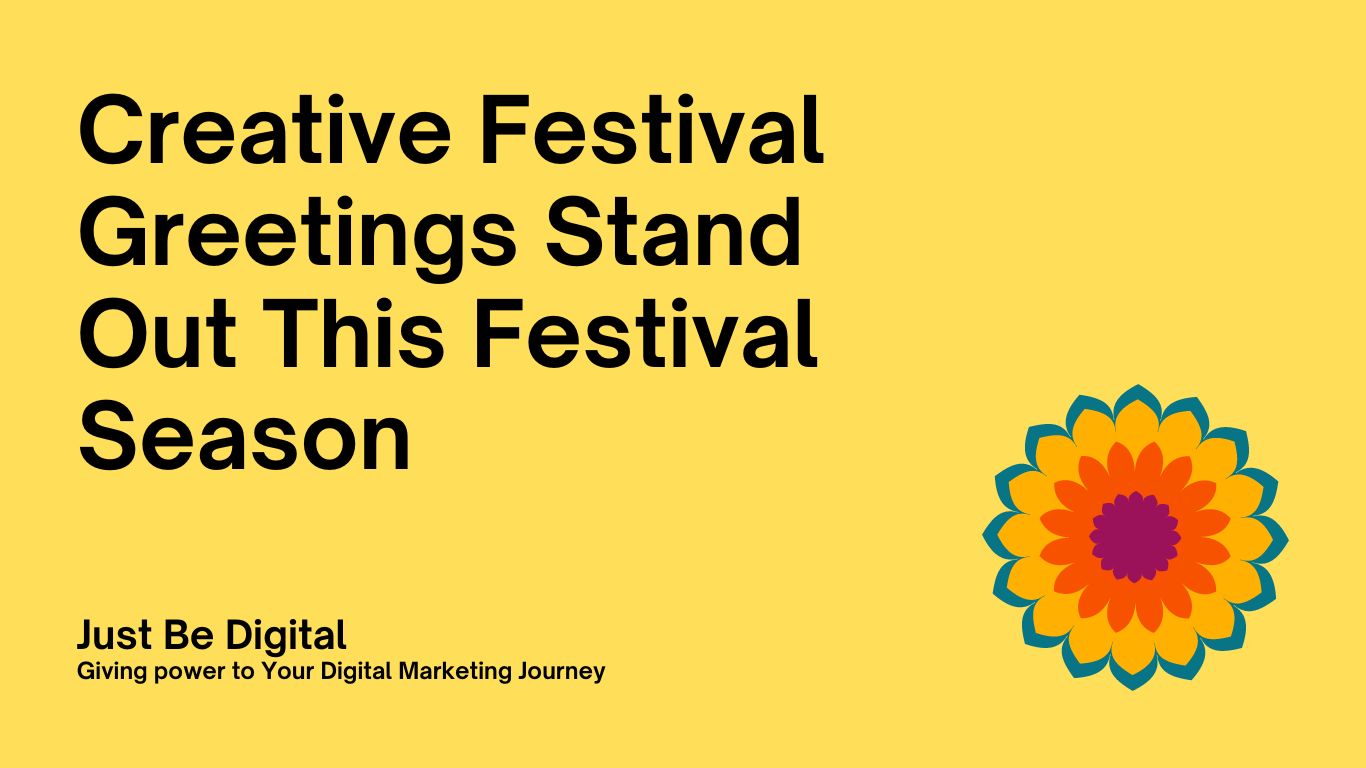 Creative Festival Greetings Stand Out This Festival Season

Just Be Digital
Giving power to Your Digital Marketing Journey